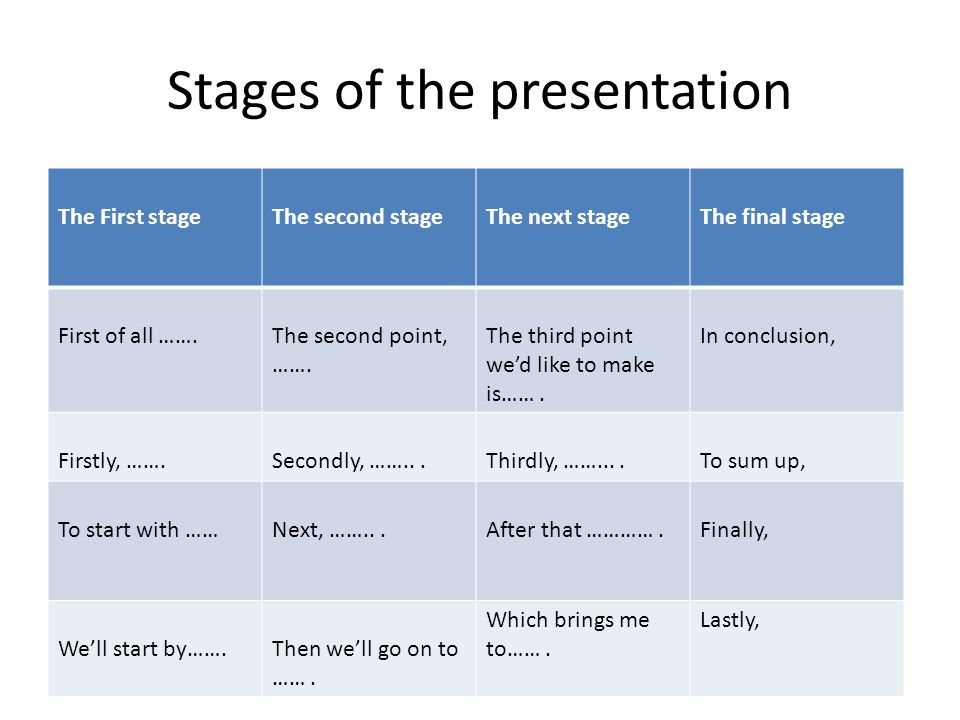 Stages of the presentation

| The First stage | The second stage | The next stage | The final stage |
|---|---|---|---|
| First of all ……. | The second point, ……. | The third point we'd like to make is…… . | In conclusion, |
| Firstly, ……. | Secondly, …….. . | Thirdly, …….. . | To sum up, |
| To start with …… | Next, …….. . | After that ………… . | Finally, |
| We'll start by……. | Then we'll go on to …… . | Which brings me to…… . | Lastly, |